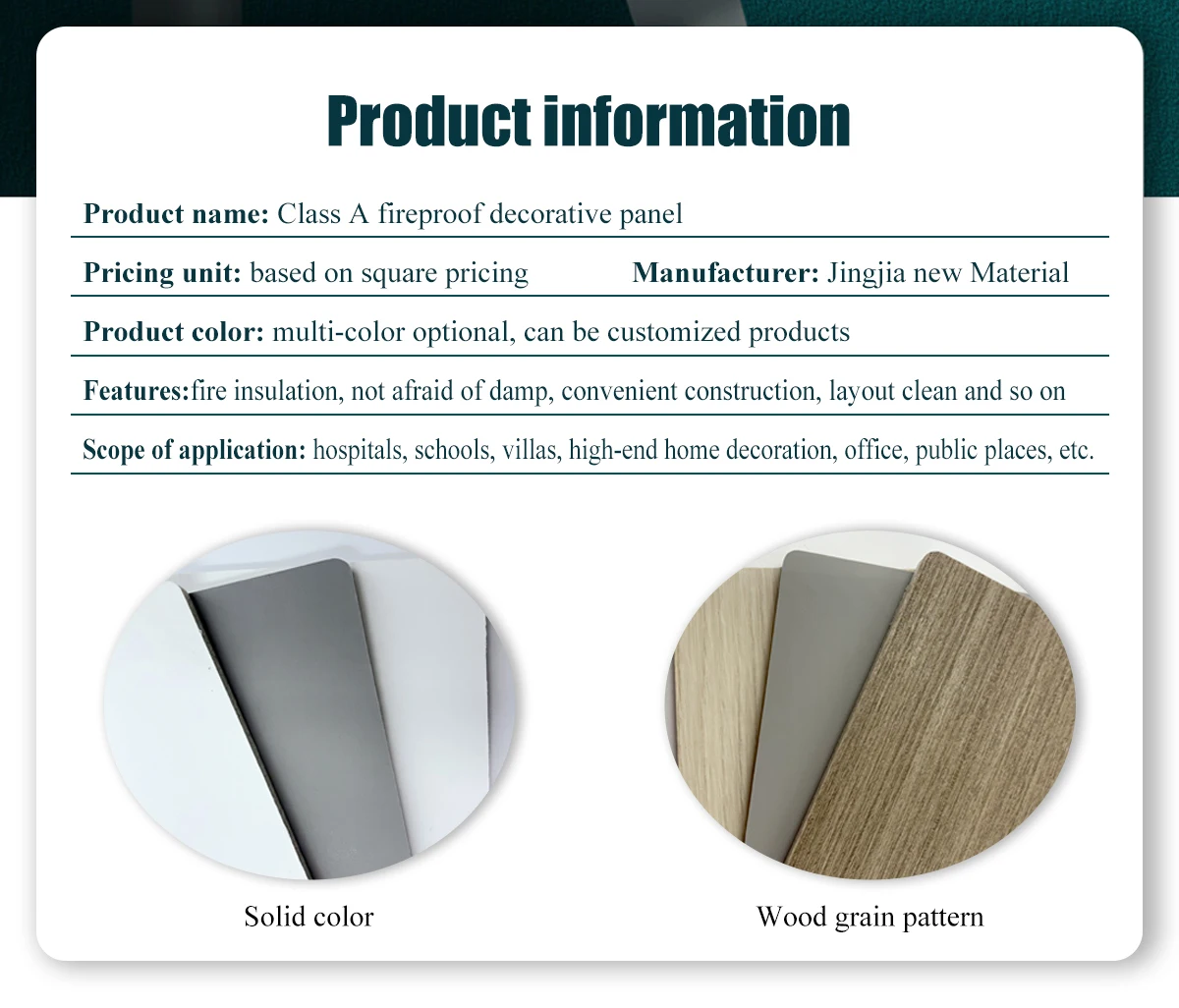 Product information

Product name: Class A fireproof decorative panel

Pricing unit: based on square pricing

Manufacturer: Jingjia new Material

Product color: multi-color optional, can be customized products

Features:fire insulation, not afraid of damp, convenient construction, layout clean and so on

Scope of application: hospitals, schools, villas, high-end home decoration, office, public places, etc.

Solid color

Wood grain pattern